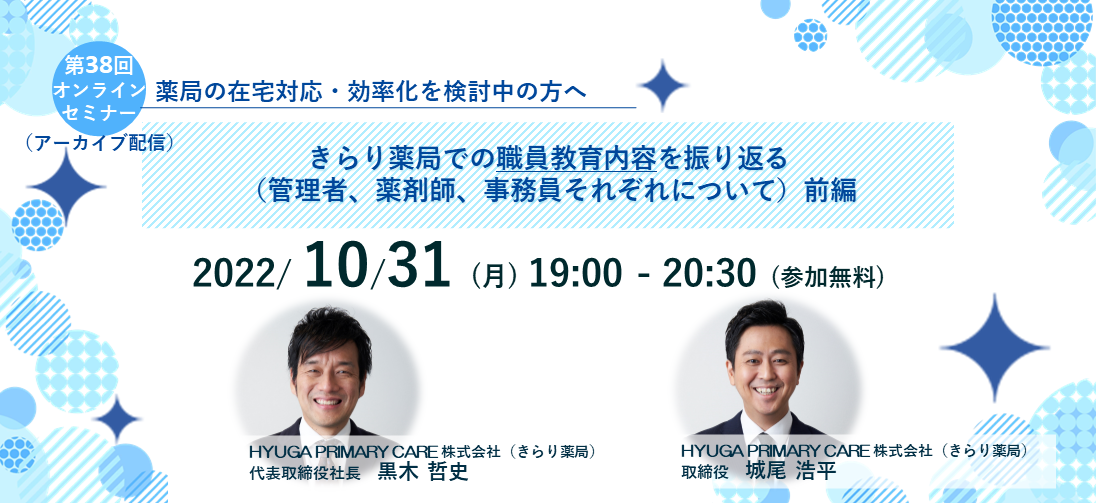 第38回
オンライン
セミナー
（アーカイブ配信）

薬局の在宅対応・効率化を検討中の方へ

きらり薬局での職員教育内容を振り返る
（管理者、薬剤師、事務員それぞれについて）前編

2022/ 10/31（月）19:00 - 20:30（参加無料）

HYUGA PRIMARY CARE 株式会社（きらり薬局）
代表取締役社長　黒木 哲史

HYUGA PRIMARY CARE 株式会社（きらり薬局）
取締役　城尾 浩平